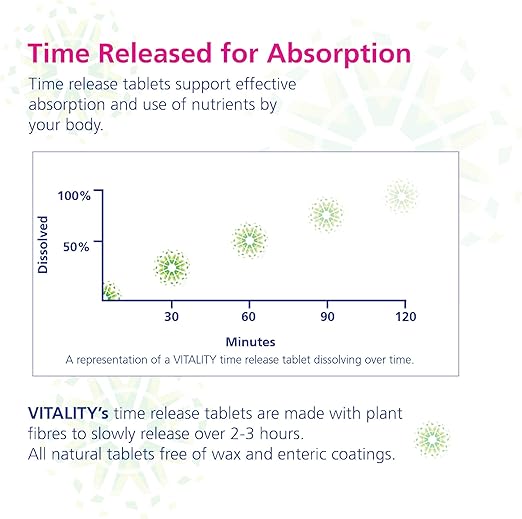 Time Released for Absorption

Time release tablets support effective absorption and use of nutrients by your body.

100%
50%
Dissolved
30
60
90
120
Minutes
A representation of a VITALITY time release tablet dissolving over time.

VITALITY's time release tablets are made with plant fibres to slowly release over 2-3 hours.
All natural tablets free of wax and enteric coatings.